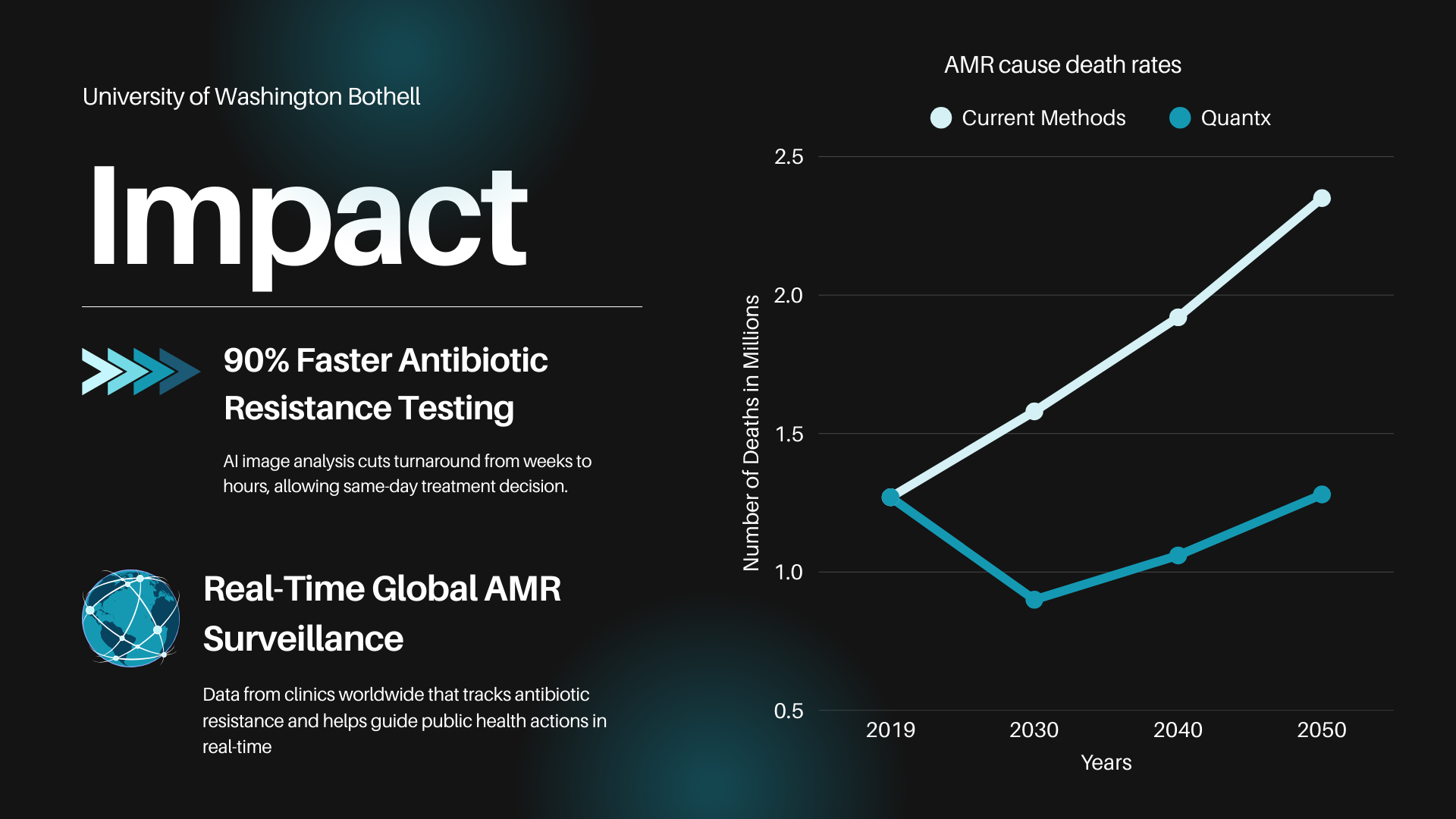 University of Washington Bothell

Impact

90% Faster Antibiotic Resistance Testing

AI image analysis cuts turnaround from weeks to hours, allowing same-day treatment decision.

Real-Time Global AMR Surveillance

Data from clinics worldwide that tracks antibiotic resistance and helps guide public health actions in real-time

AMR cause death rates

Current Methods
Quantx

Number of Deaths in Millions

2.5
2.0
1.5
1.0
0.5

2019
2030
2040
2050

Years